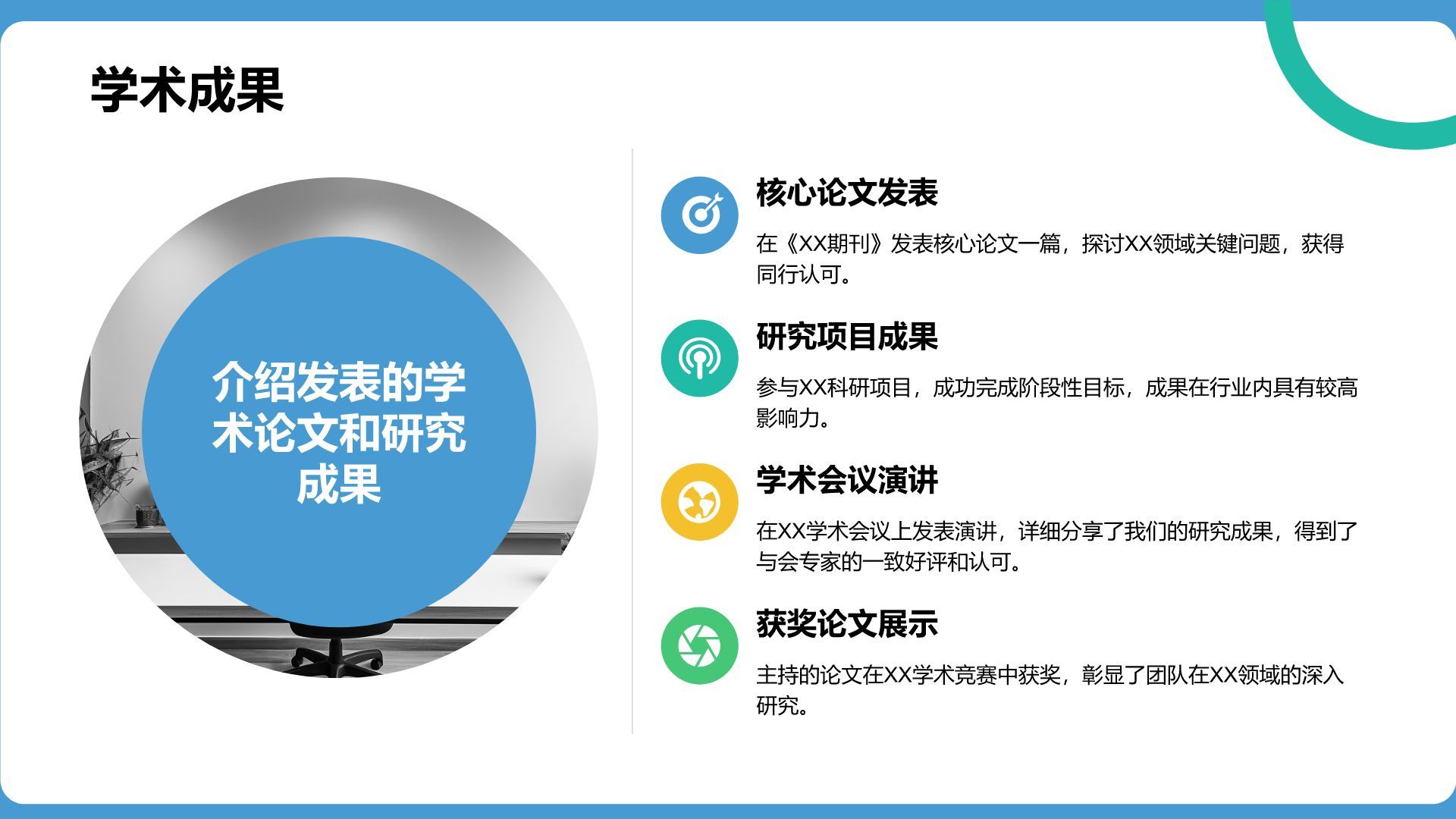 学术成果

介绍发表的学术论文和研究成果

核心论文发表

在《XX期刊》发表核心论文一篇，探讨XX领域关键问题，获得同行认可。

研究项目成果

参与XX科研项目，成功完成阶段性目标，成果在行业内具有较高影响力。

学术会议演讲

在XX学术会议上发表演讲，详细分享了我们的研究成果，得到了与会专家的一致好评和认可。

获奖论文展示

主持的论文在XX学术竞赛中获奖，彰显了团队在XX领域的深入研究。